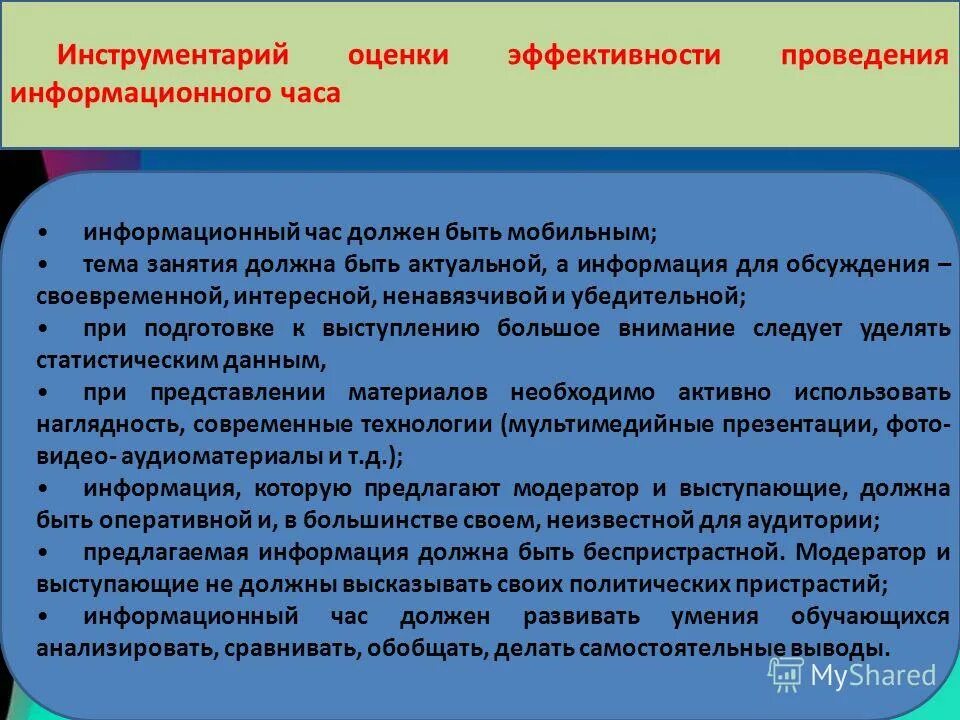 Инструментарий оценки эффективности проведения информационного часа

• информационный час должен быть мобильным;
• тема занятия должна быть актуальной, а информация для обсуждения – своевременной, интересной, ненавязчивой и убедительной;
• при подготовке к выступлению большое внимание следует уделять статистическим данным,
• при представлении материалов необходимо активно использовать наглядность, современные технологии (мультимедийные презентации, фото- видео- аудиоматериалы и т.д.);
• информация, которую предлагают модератор и выступающие, должна быть оперативной и, в большинстве своем, неизвестной для аудитории;
• предлагаемая информация должна быть беспристрастной. Модератор и выступающие не должны высказывать своих политических пристрастий;
• информационный час должен развивать умения обучающихся анализировать, сравнивать, обобщать, делать самостоятельные выводы.

MyShared